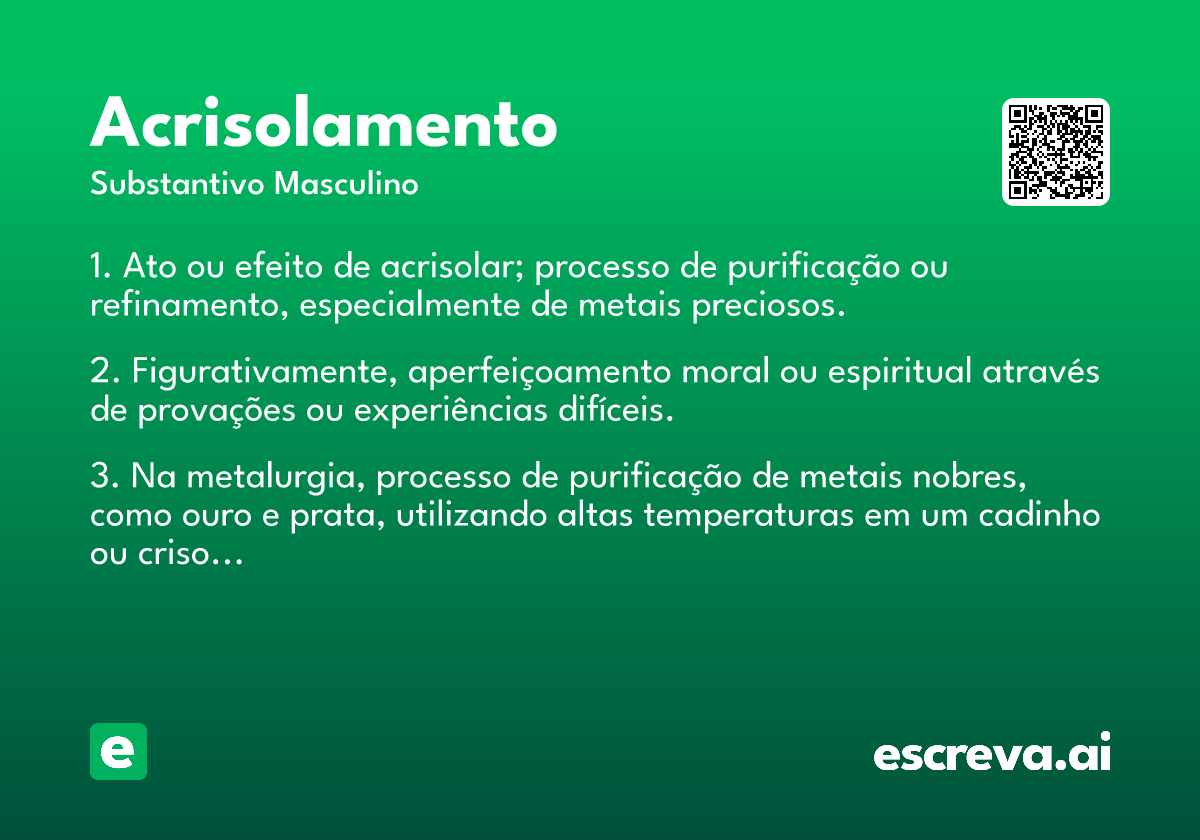 Acrisolamento

Substantivo Masculino

1. Ato ou efeito de acrisolar; processo de purificação ou refinamento, especialmente de metais preciosos.

2. Figurativamente, aperfeiçoamento moral ou espiritual através de provações ou experiências difíceis.

3. Na metalurgia, processo de purificação de metais nobres, como ouro e prata, utilizando altas temperaturas em um cadinho ou criso...

e

escreva.ai